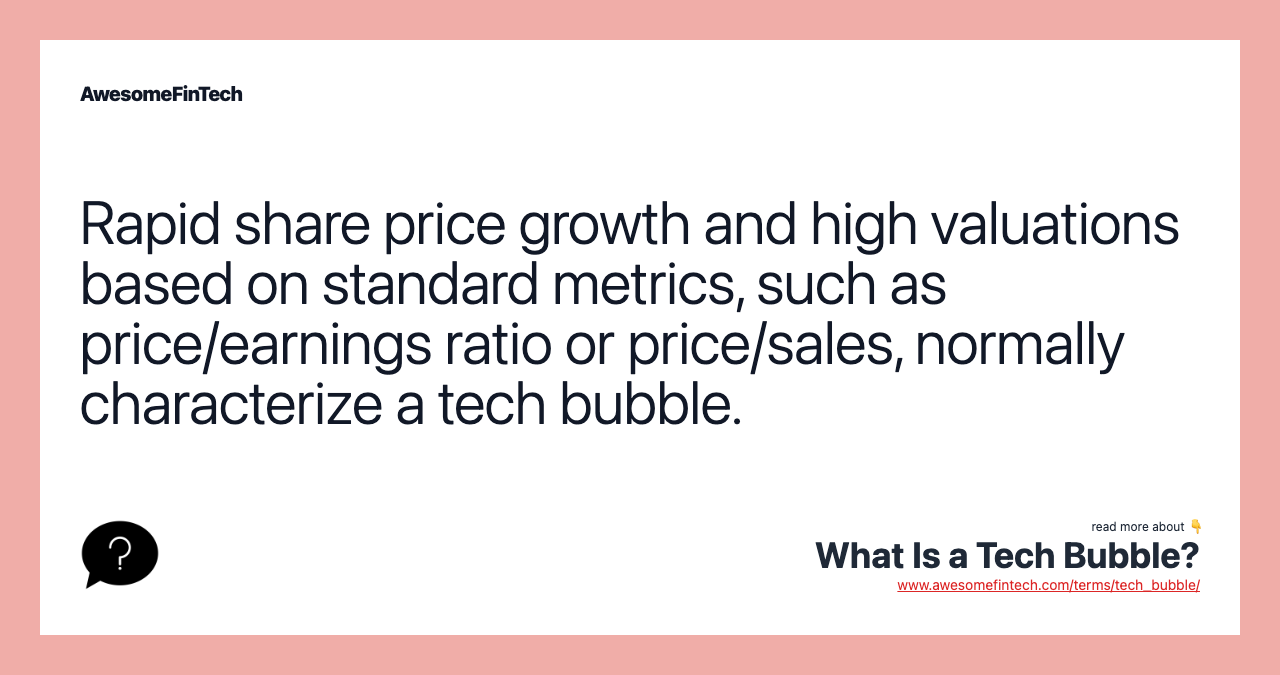 AwesomeFinTech

Rapid share price growth and high valuations based on standard metrics, such as price/earnings ratio or price/sales, normally characterize a tech bubble.

?

read more about 👇
What Is a Tech Bubble?
www.awesomefintech.com/terms/tech_bubble/